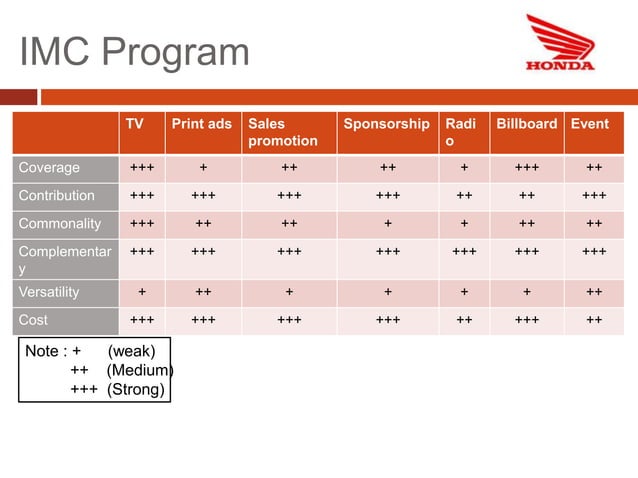 IMC Program

HONDA

| | TV | Print ads | Sales promotion | Sponsorship | Radio | Billboard | Event |
|---|---|---|---|---|---|---|---|
| Coverage | +++ | + | ++ | ++ | + | +++ | ++ |
| Contribution | +++ | +++ | +++ | +++ | ++ | ++ | +++ |
| Commonality | +++ | ++ | ++ | + | + | ++ | ++ |
| Complementary | +++ | +++ | +++ | +++ | +++ | +++ | +++ |
| Versatility | + | ++ | + | + | + | + | ++ |
| Cost | +++ | +++ | +++ | +++ | ++ | +++ | ++ |

Note : + (weak)
++ (Medium)
+++ (Strong)